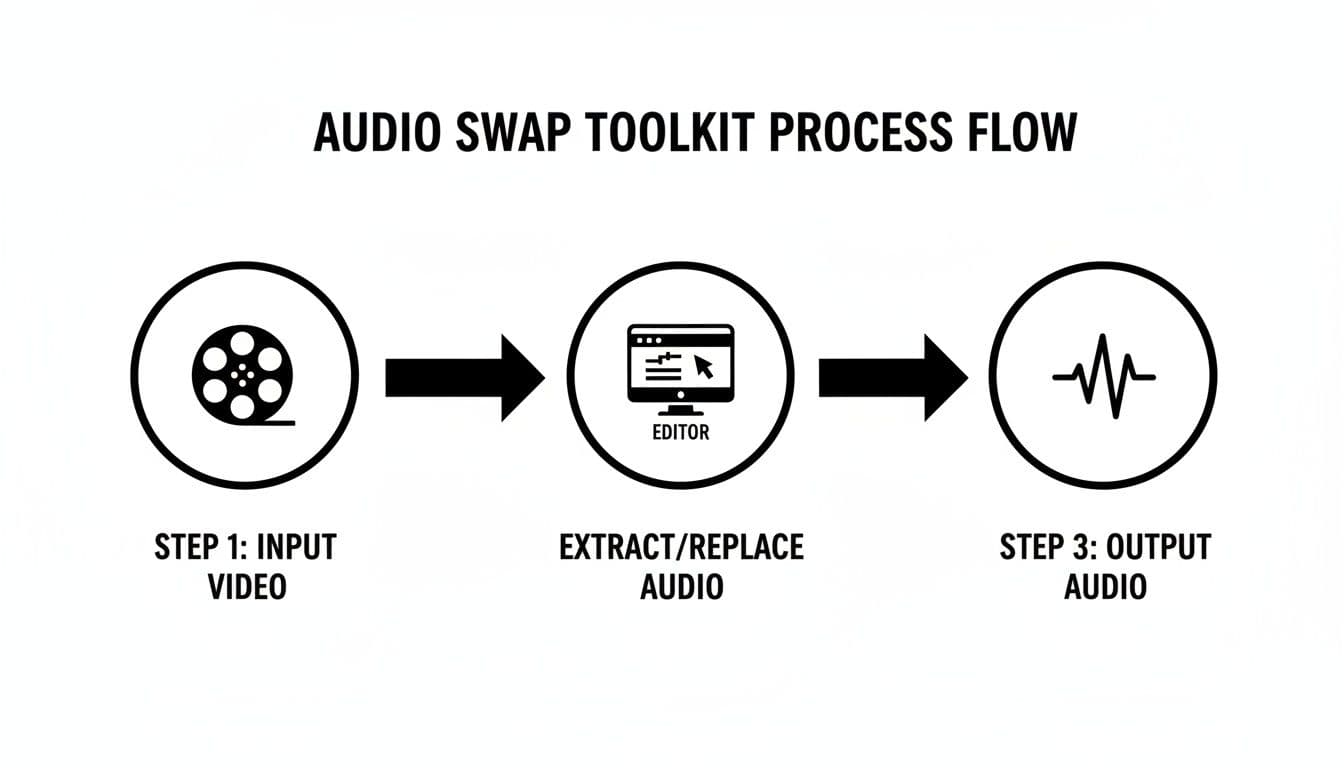 AUDIO SWAP TOOLKIT PROCESS FLOW

EDITOR

STEP 1: INPUT VIDEO

EXTRACT/REPLACE AUDIO

STEP 3: OUTPUT AUDIO